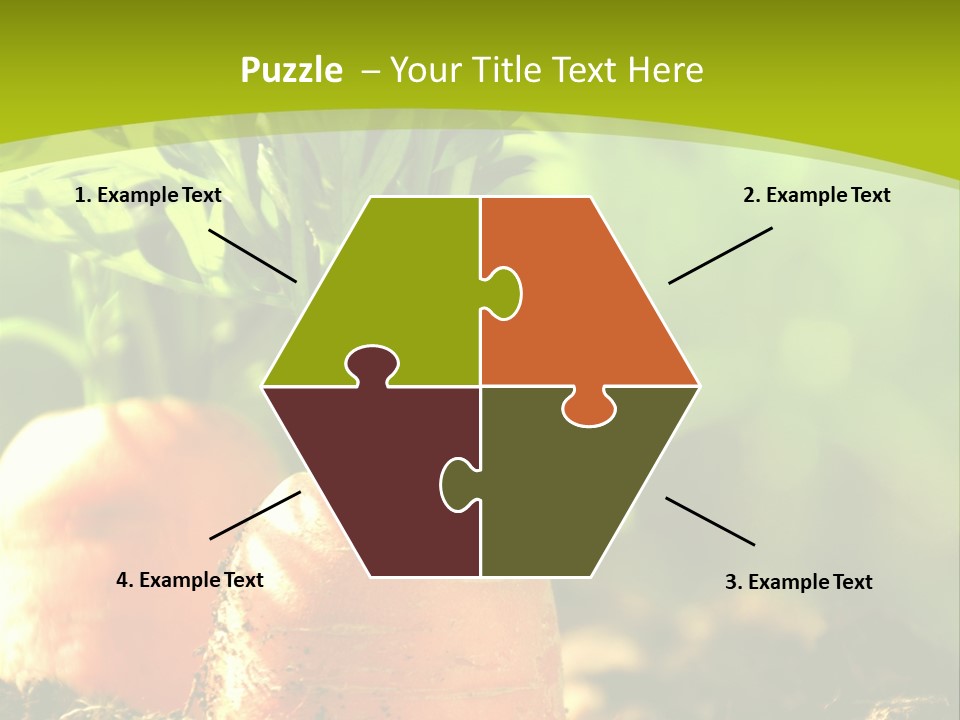 Puzzle – Your Title Text Here

1. Example Text

2. Example Text

4. Example Text

3. Example Text